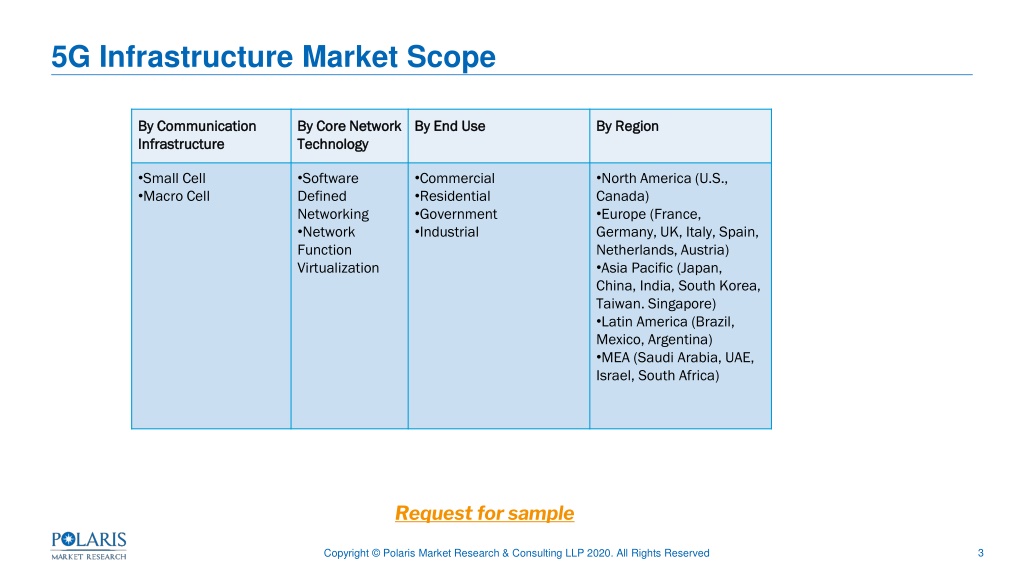 5G Infrastructure Market Scope

| By Communication Infrastructure | By Core Network Technology | By End Use | By Region |
|---|---|---|---|
| •Small Cell •Macro Cell | •Software Defined Networking •Network Function Virtualization | •Commercial •Residential •Government •Industrial | •North America (U.S., Canada) •Europe (France, Germany, UK, Italy, Spain, Netherlands, Austria) •Asia Pacific (Japan, China, India, South Korea, Taiwan. Singapore) •Latin America (Brazil, Mexico, Argentina) •MEA (Saudi Arabia, UAE, Israel, South Africa) |

Request for sample

POLARIS MARKET RESEARCH

Copyright © Polaris Market Research & Consulting LLP 2020. All Rights Reserved

3